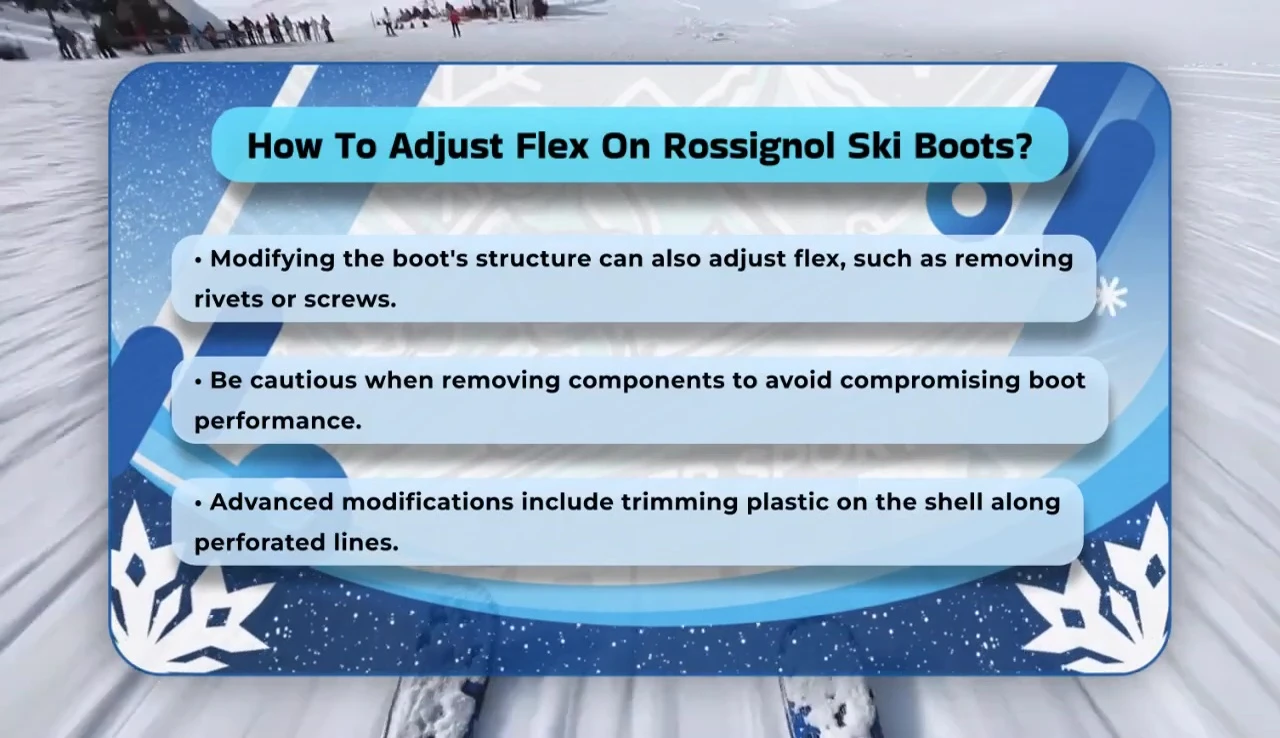 How To Adjust Flex On Rossignol Ski Boots?

• Modifying the boot's structure can also adjust flex, such as removing rivets or screws.

• Be cautious when removing components to avoid compromising boot performance.

• Advanced modifications include trimming plastic on the shell along perforated lines.